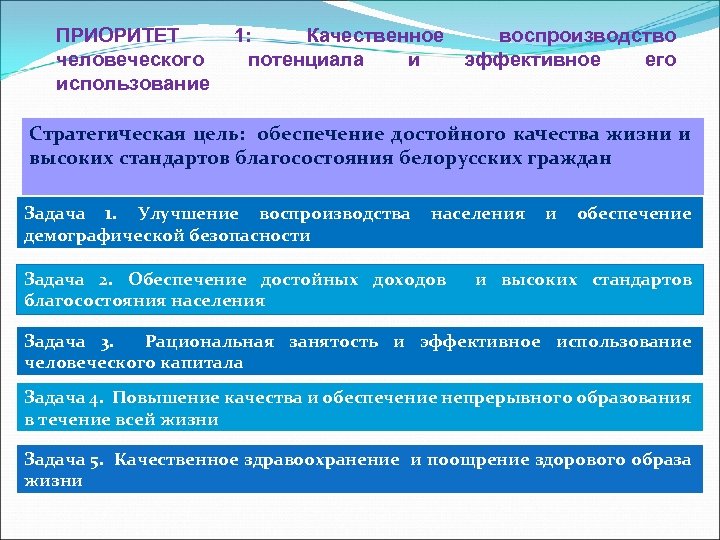 ПРИОРИТЕТ 1: Качественное воспроизводство человеческого потенциала и эффективное его использование

Стратегическая цель: обеспечение достойного качества жизни и высоких стандартов благосостояния белорусских граждан

Задача 1. Улучшение воспроизводства населения и обеспечение демографической безопасности

Задача 2. Обеспечение достойных доходов и высоких стандартов благосостояния населения

Задача 3. Рациональная занятость и эффективное использование человеческого капитала

Задача 4. Повышение качества и обеспечение непрерывного образования в течение всей жизни

Задача 5. Качественное здравоохранение и поощрение здорового образа жизни